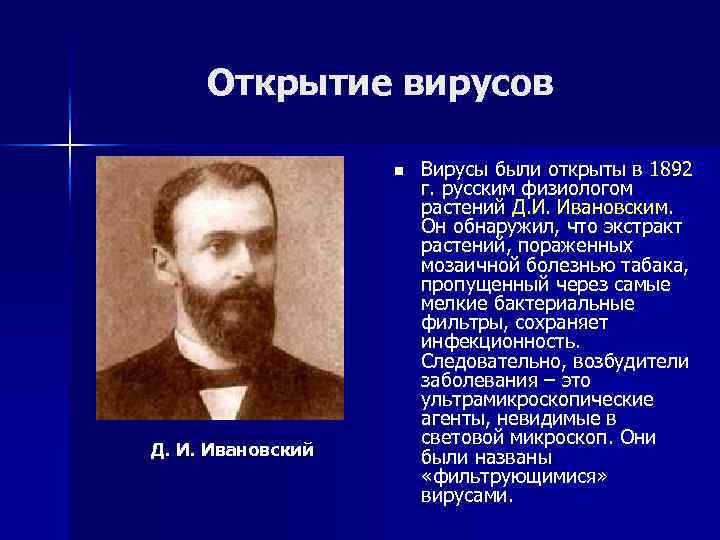 Открытие вирусов

Д. И. Ивановский

Вирусы были открыты в 1892 г. русским физиологом растений Д.И. Ивановским. Он обнаружил, что экстракт растений, пораженных мозаичной болезнью табака, пропущенный через самые мелкие бактериальные фильтры, сохраняет инфекционность. Следовательно, возбудители заболевания – это ультрамикроскопические агенты, невидимые в световой микроскоп. Они были названы «фильтрующимися» вирусами.